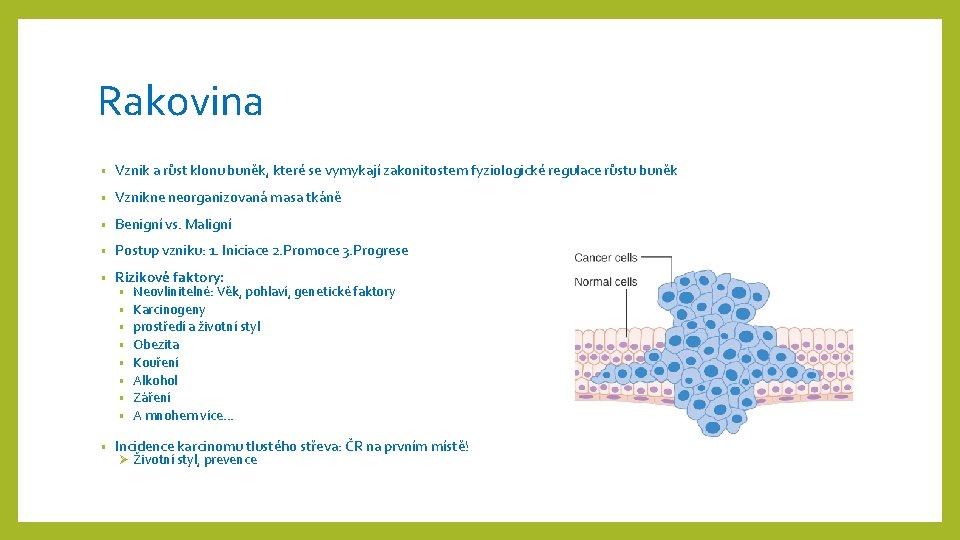 Rakovina

• Vznik a růst klonu buněk, které se vymykají zakonitostem fyziologické regulace růstu buněk

• Vznikne neorganizovaná masa tkáně

• Benigní vs. Maligní

• Postup vzniku: 1. Iniciace 2.Promoce 3.Progrese

• Rizikové faktory:
• Neovlinitelné: Věk, pohlaví, genetické faktory
• Karcinogeny
• prostředí a životní styl
• Obezita
• Kouření
• Alkohol
• Záření
• A mnohem více...

• Incidence karcinomu tlustého střeva: ČR na prvním místě!
➢ Životní styl, prevence

Cancer cells
Normal cells